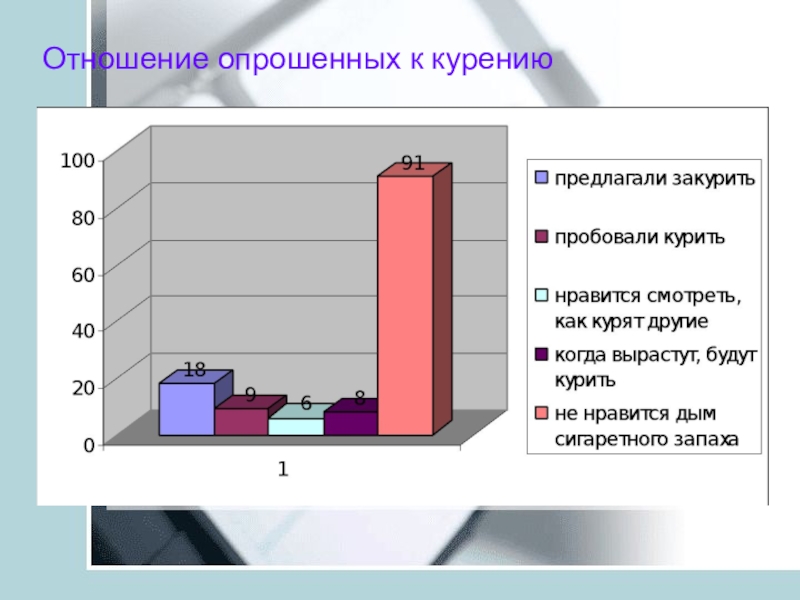 Отношение опрошенных к курению

100
80
60
40
20
0

18
9
6
8
91

1

предлагали закурить
пробовали курить
нравится смотреть, как курят другие
когда вырастут, будут курить
не нравится дым сигаретного запаха